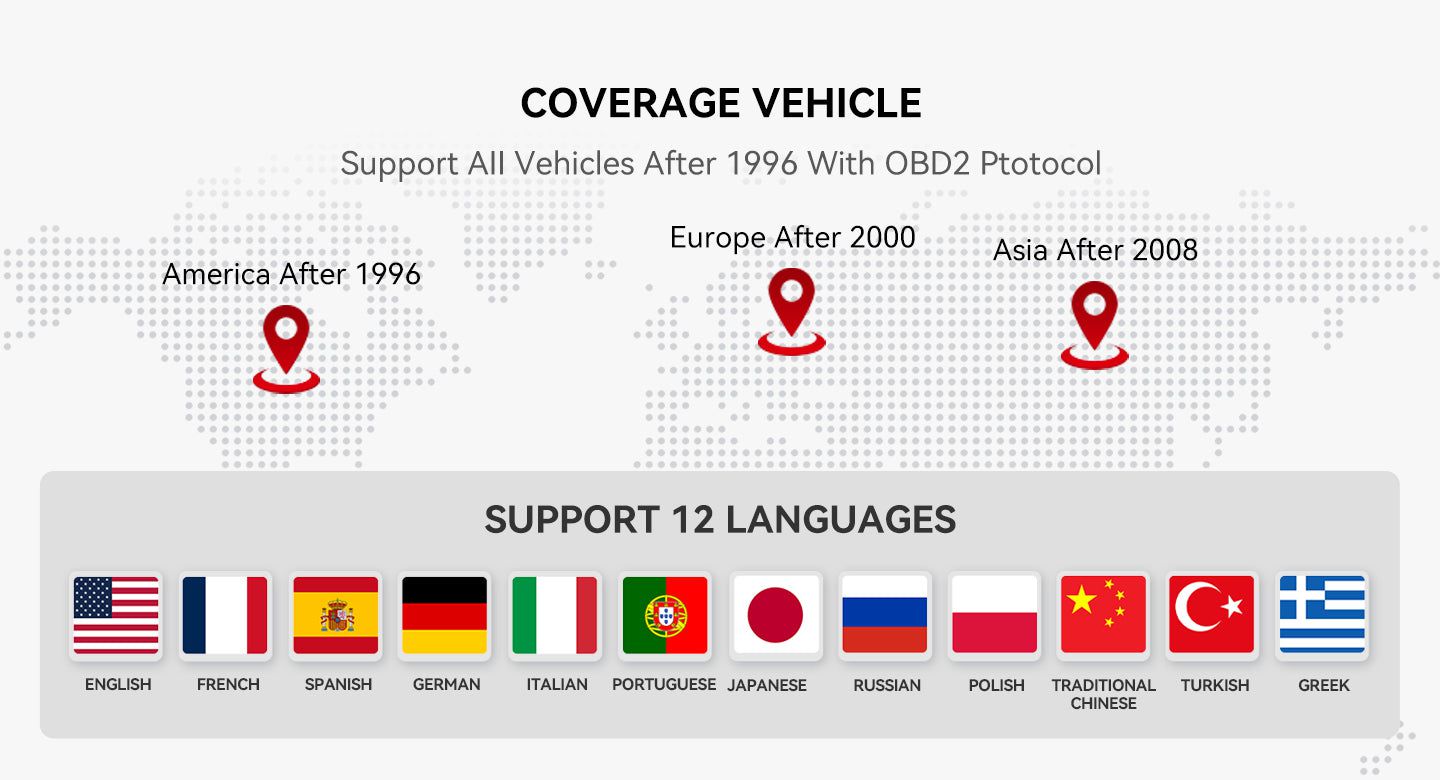 COVERAGE VEHICLE

Support All Vehicles After 1996 With OBD2 Ptotocol

America After 1996

Europe After 2000

Asia After 2008

SUPPORT 12 LANGUAGES

ENGLISH FRENCH SPANISH GERMAN ITALIAN PORTUGUESE JAPANESE RUSSIAN POLISH TRADITIONAL CHINESE TURKISH GREEK